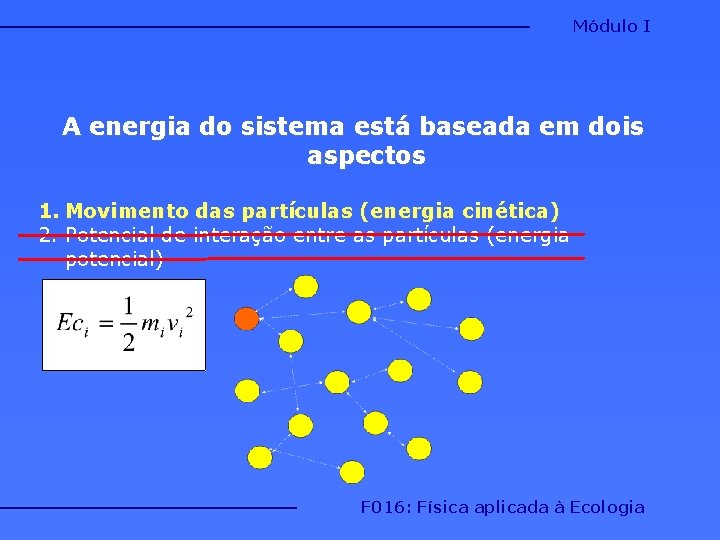 Módulo I

A energia do sistema está baseada em dois aspectos

1. Movimento das partículas (energia cinética)
2. Potencial de interação entre as partículas (energia potencial)

$Ec_i = \frac{1}{2} m_i v_i^2$

F016: Física aplicada à Ecologia